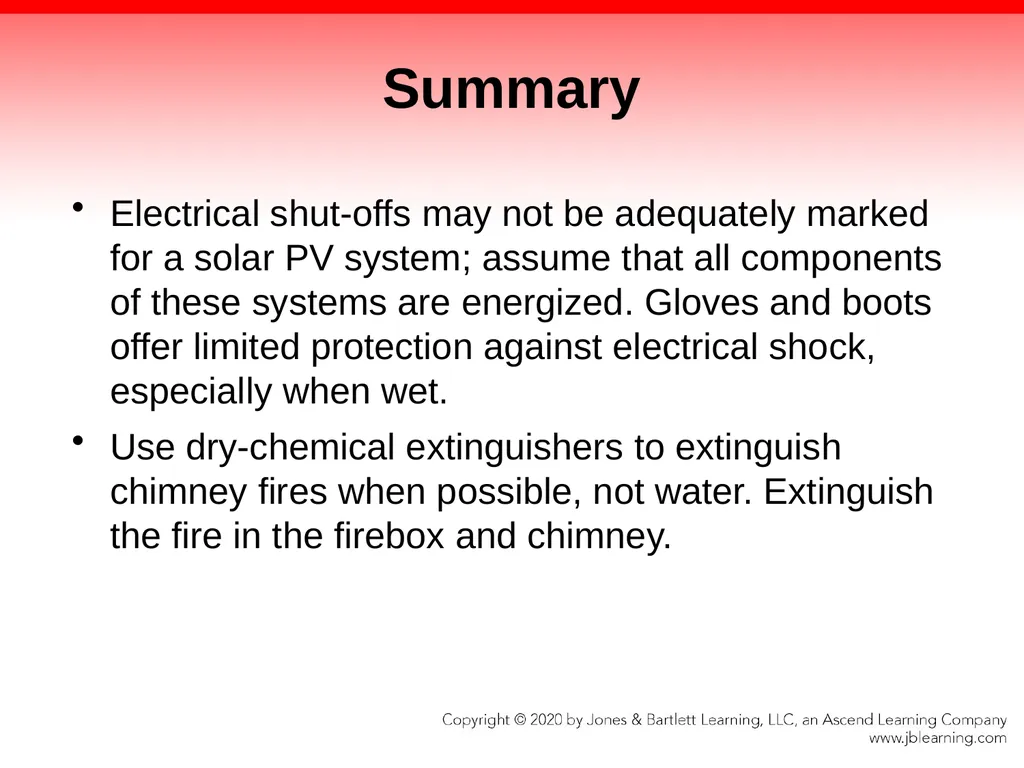 Summary

• Electrical shut-offs may not be adequately marked for a solar PV system; assume that all components of these systems are energized. Gloves and boots offer limited protection against electrical shock, especially when wet.

• Use dry-chemical extinguishers to extinguish chimney fires when possible, not water. Extinguish the fire in the firebox and chimney.

Copyright © 2020 by Jones & Bartlett Learning, LLC, an Ascend Learning Company
www.jblearning.com